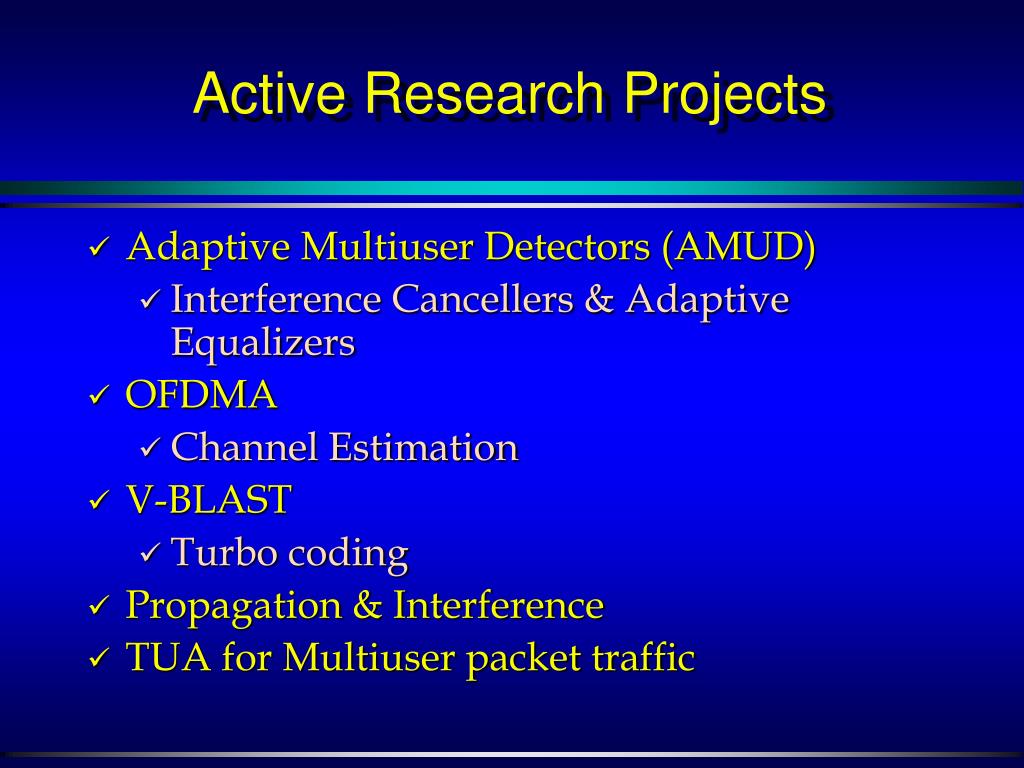 Active Research Projects

✓ Adaptive Multiuser Detectors (AMUD)
  ✓ Interference Cancellers & Adaptive Equalizers
✓ OFDMA
  ✓ Channel Estimation
✓ V-BLAST
  ✓ Turbo coding
✓ Propagation & Interference
✓ TUA for Multiuser packet traffic